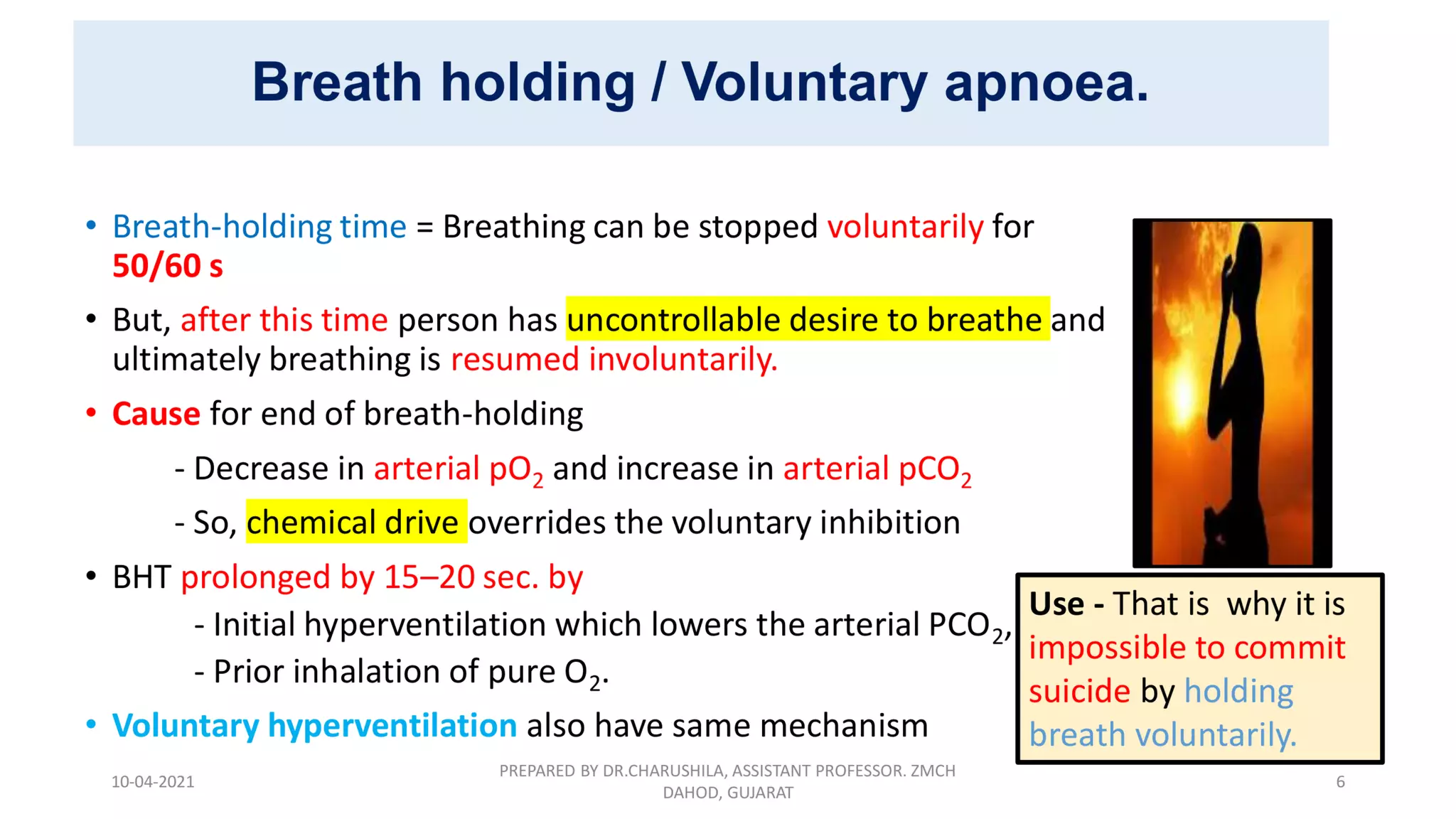 Breath holding / Voluntary apnoea.

• Breath-holding time = Breathing can be stopped voluntarily for 50/60 s

• But, after this time person has uncontrollable desire to breathe and ultimately breathing is resumed involuntarily.

• Cause for end of breath-holding

- Decrease in arterial $pO_2$ and increase in arterial $pCO_2$

- So, chemical drive overrides the voluntary inhibition

• BHT prolonged by 15–20 sec. by

- Initial hyperventilation which lowers the arterial $PCO_2$,

- Prior inhalation of pure $O_2$.

• Voluntary hyperventilation also have same mechanism

Use - That is why it is impossible to commit suicide by holding breath voluntarily.

10-04-2021

PREPARED BY DR.CHARUSHILA, ASSISTANT PROFESSOR. ZMCH DAHOD, GUJARAT

6